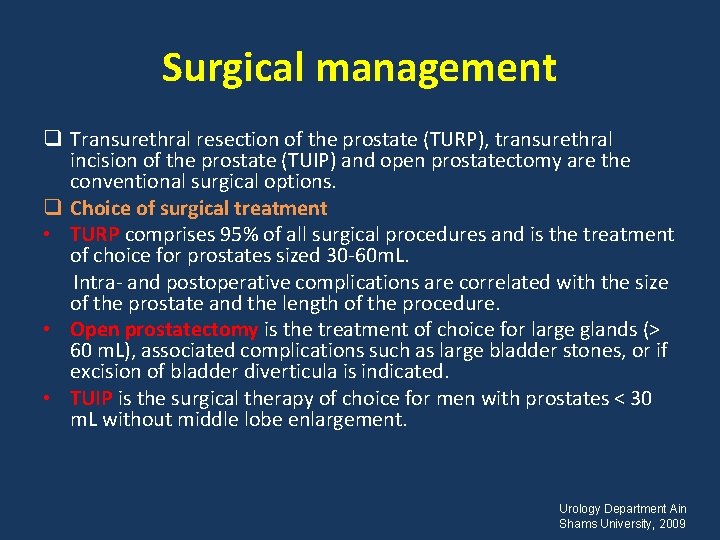 Surgical management

❑ Transurethral resection of the prostate (TURP), transurethral incision of the prostate (TUIP) and open prostatectomy are the conventional surgical options.

❑ Choice of surgical treatment

• TURP comprises 95% of all surgical procedures and is the treatment of choice for prostates sized 30-60mL.

Intra- and postoperative complications are correlated with the size of the prostate and the length of the procedure.

• Open prostatectomy is the treatment of choice for large glands (> 60 mL), associated complications such as large bladder stones, or if excision of bladder diverticula is indicated.

• TUIP is the surgical therapy of choice for men with prostates < 30 mL without middle lobe enlargement.

Urology Department Ain Shams University, 2009